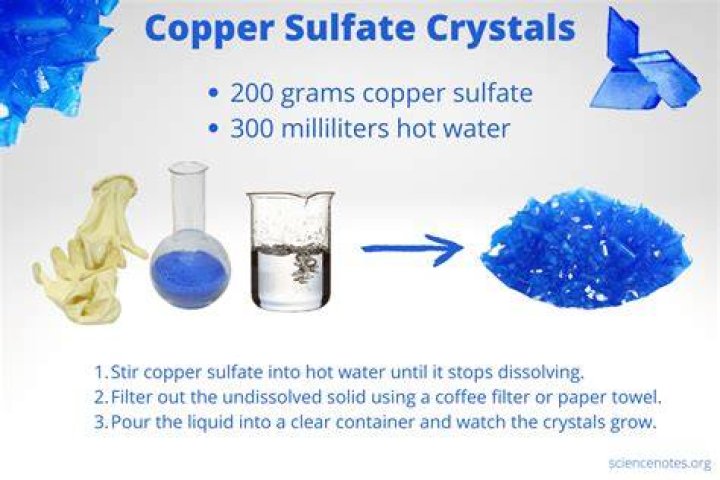 Copper Sulfate Crystals

• 200 grams copper sulfate
• 300 milliliters hot water

1. Stir copper sulfate into hot water until it stops dissolving.
2. Filter out the undissolved solid using a coffee filter or paper towel.
3. Pour the liquid into a clear container and watch the crystals grow.

sciencenotes.org